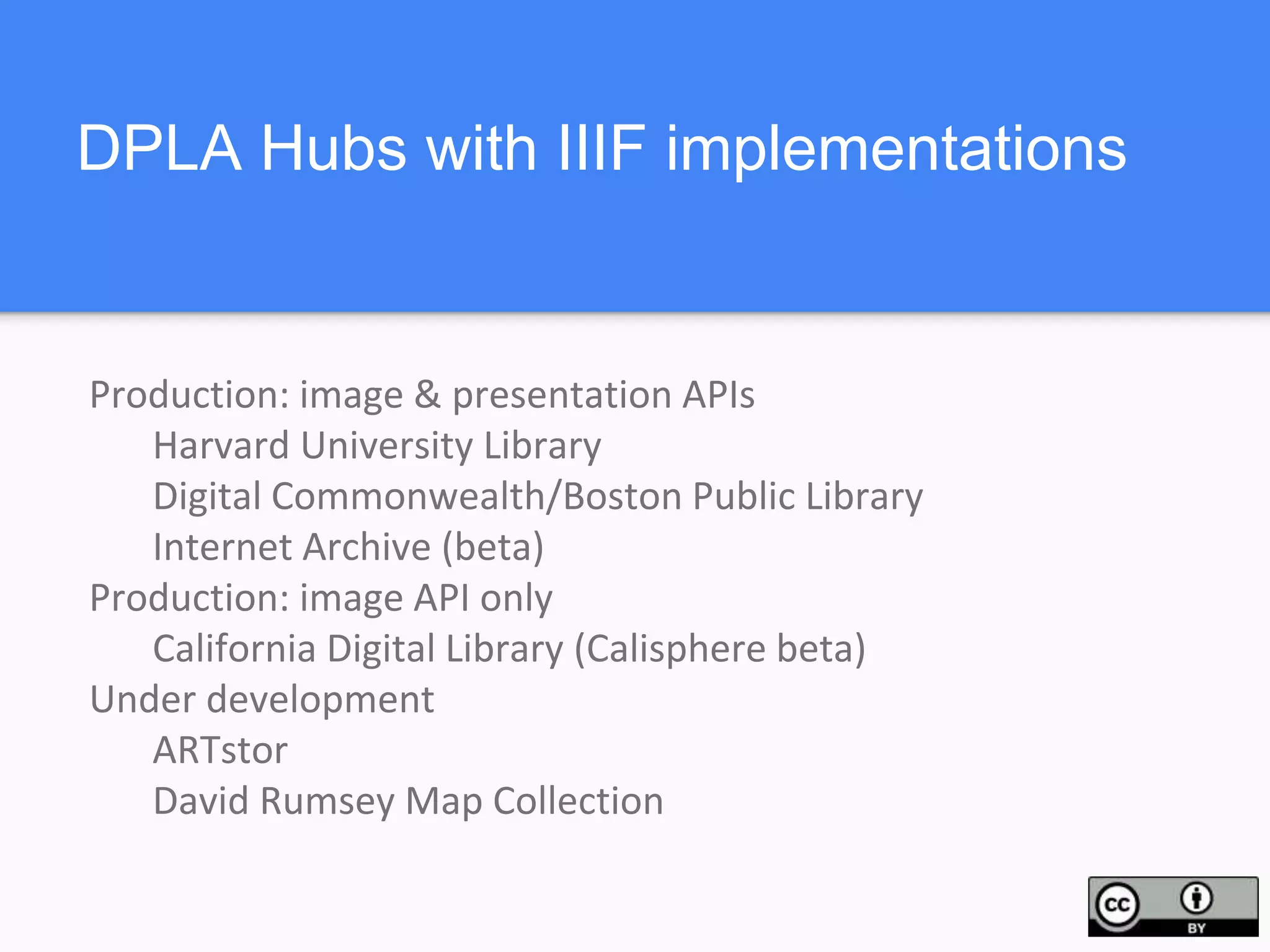 DPLA Hubs with IIIF implementations

Production: image & presentation APIs
Harvard University Library
Digital Commonwealth/Boston Public Library
Internet Archive (beta)
Production: image API only
California Digital Library (Calisphere beta)
Under development
ARTstor
David Rumsey Map Collection

cc BY